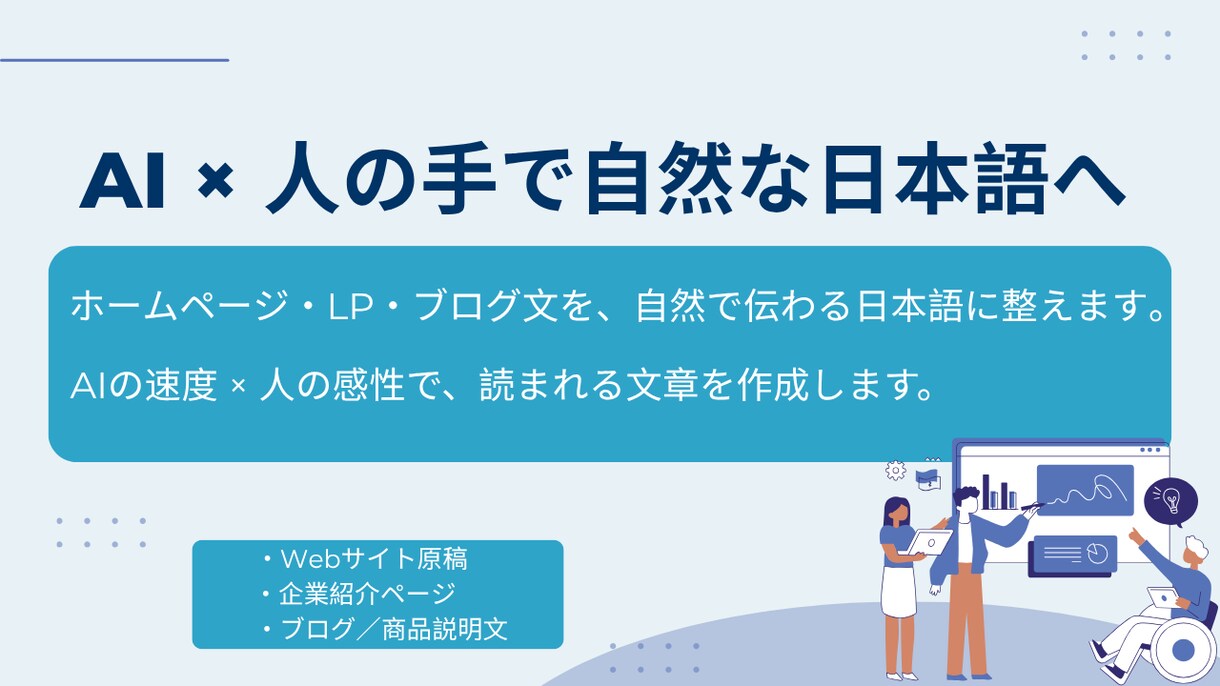 AI × 人の手で自然な日本語へ

ホームページ・LP・ブログ文を、自然で伝わる日本語に整えます。

AIの速度 × 人の感性で、読まれる文章を作成します。

・Webサイト原稿
・企業紹介ページ
・ブログ／商品説明文